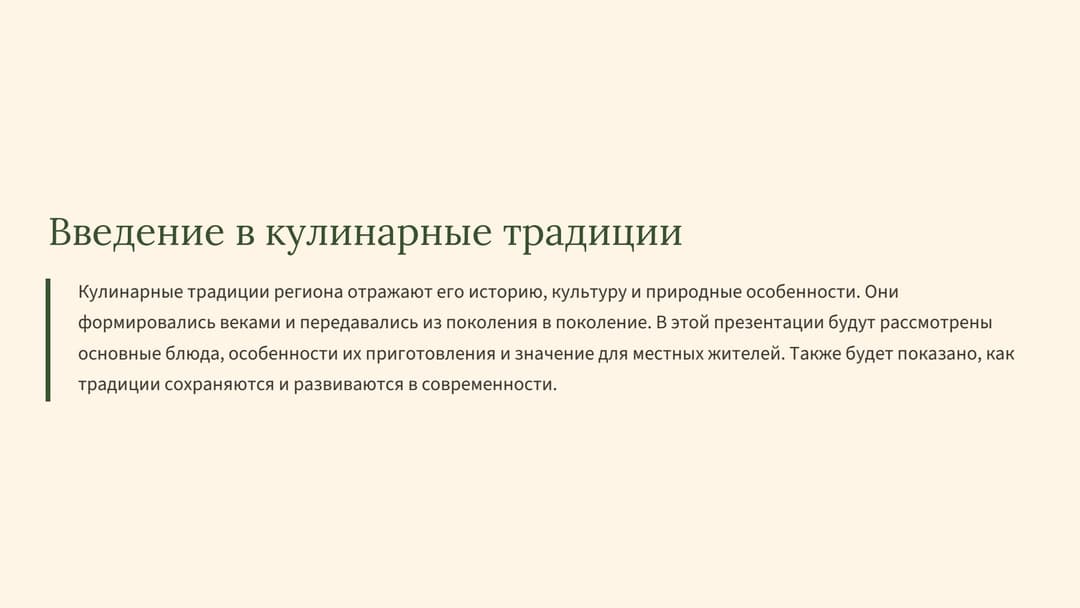 Введение в кулинарные традиции

Кулинарные традиции региона отражают его историю, культуру и природные особенности. Они формировались веками и передавались из поколения в поколение. В этой презентации будут рассмотрены основные блюда, особенности их приготовления и значение для местных жителей. Также будет показано, как традиции сохраняются и развиваются в современности.